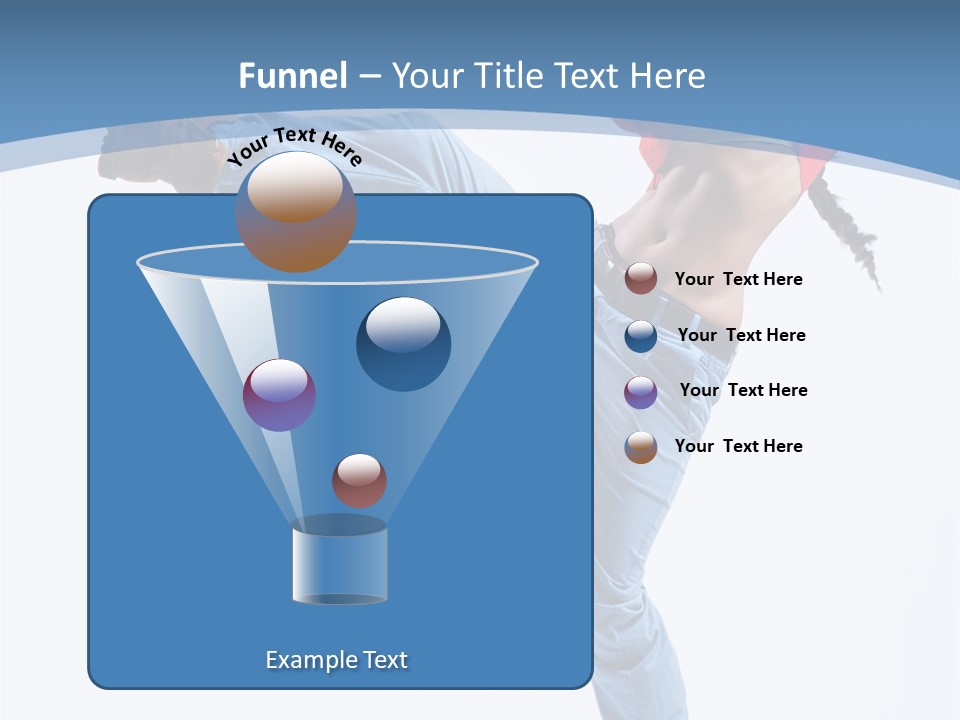 Funnel – Your Title Text Here

Your Text Here

Your Text Here

Your Text Here

Your Text Here

Your Text Here

Example Text